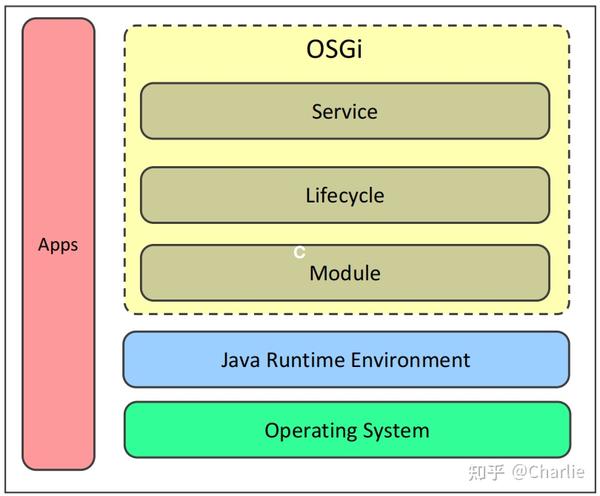 Apps

OSGi

Service

Lifecycle

C

Module

Java Runtime Environment

Operating System

知乎 @Charlie